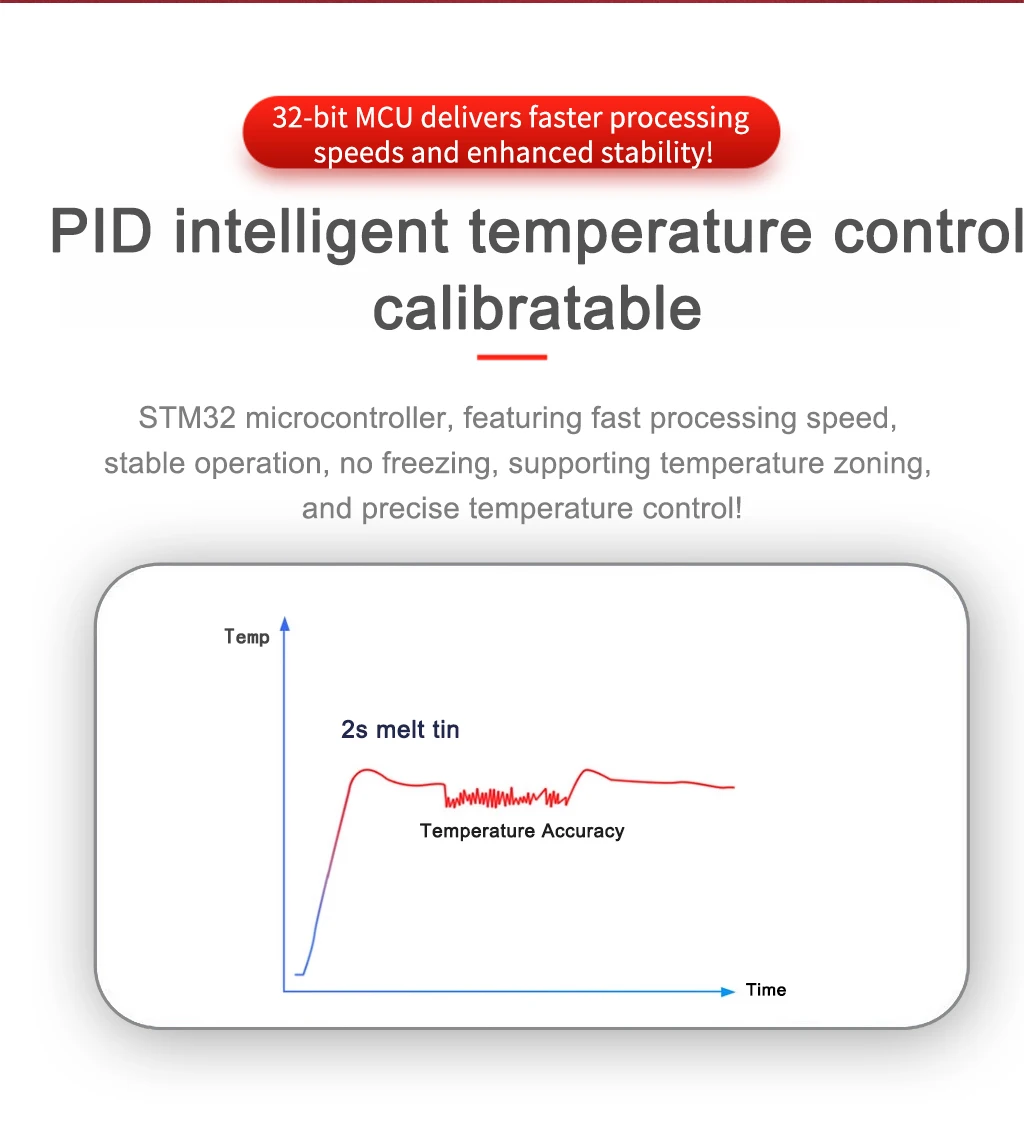 32-bit MCU delivers faster processing speeds and enhanced stability!

PID intelligent temperature control calibratable

STM32 microcontroller, featuring fast processing speed, stable operation, no freezing, supporting temperature zoning, and precise temperature control!

Temp

2s melt tin

Temperature Accuracy

Time